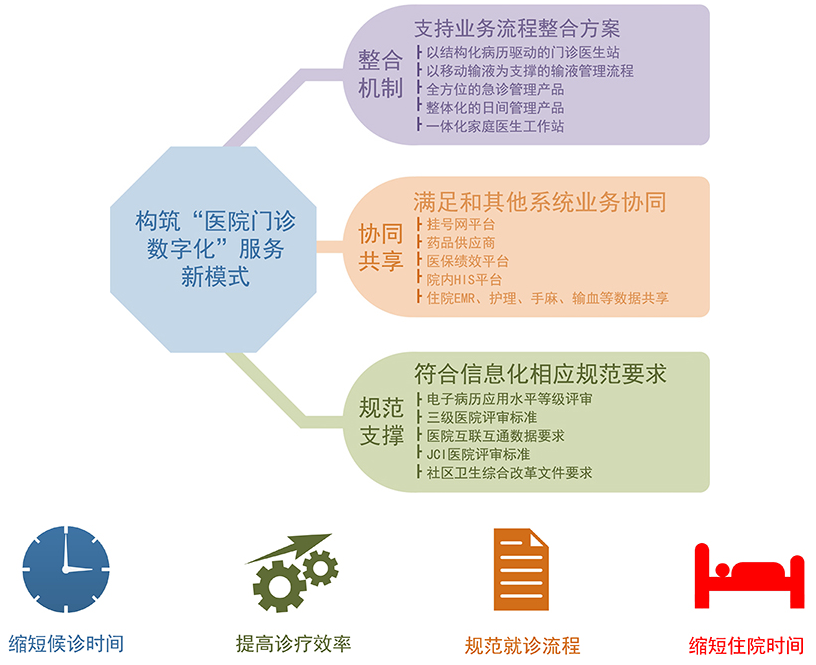 构筑“医院门诊数字化”服务新模式

整合机制

支持业务流程整合方案

以结构化病历驱动的门诊医生站
以移动输液为支撑的输液管理流程
全方位的急诊管理产品
整体化的日间管理产品
一体化家庭医生工作站

协同共享

满足和其他系统业务协同

挂号网平台
药品供应商
医保绩效平台
院内HIS平台
住院EMR、护理、手麻、输血等数据共享

规范支撑

符合信息化相应规范要求

电子病历应用水平等级评审
三级医院评审标准
医院互联互通数据要求
JCI医院评审标准
社区卫生综合改革文件要求

缩短候诊时间

提高诊疗效率

规范就诊流程

缩短住院时间